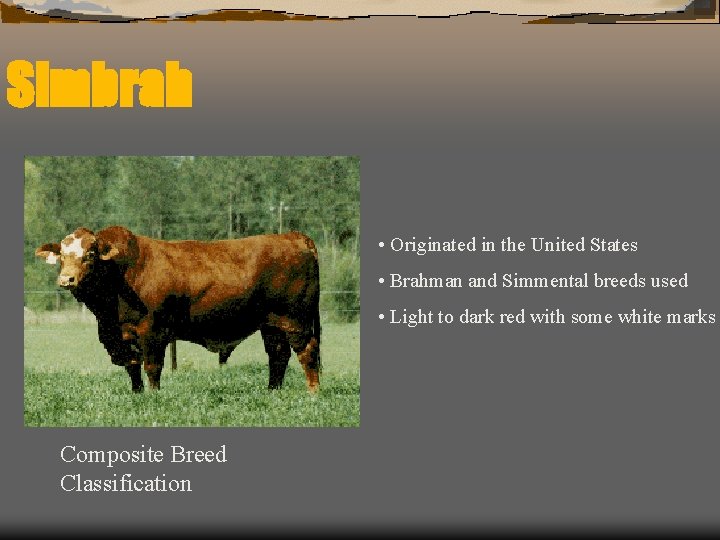 Simbrah

• Originated in the United States
• Brahman and Simmental breeds used
• Light to dark red with some white marks

Composite Breed Classification